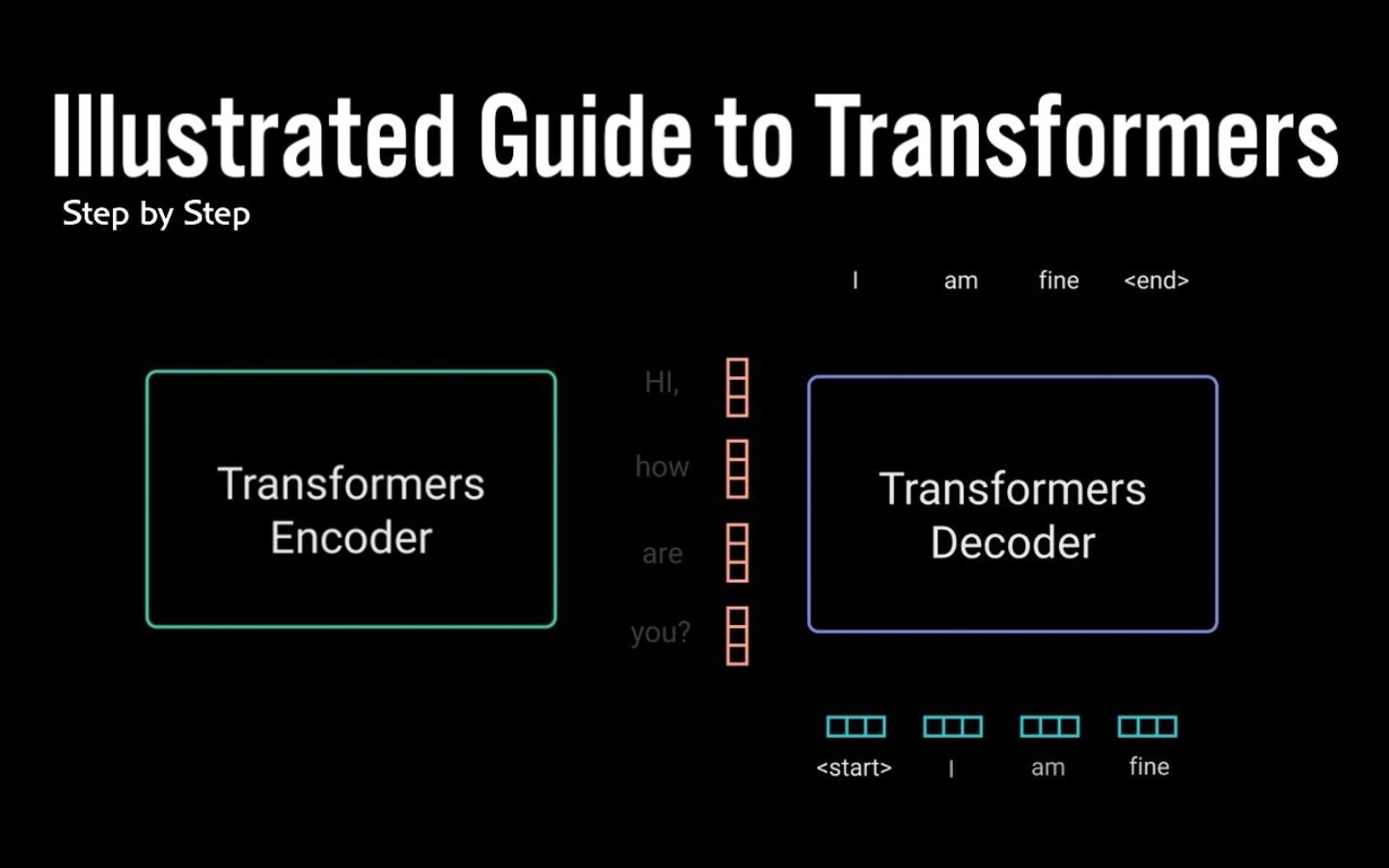 Illustrated Guide to Transformers
Step by Step

I am fine <end>

Transformers Encoder

HI,
how
are
you?

Transformers Decoder

<start> I am fine